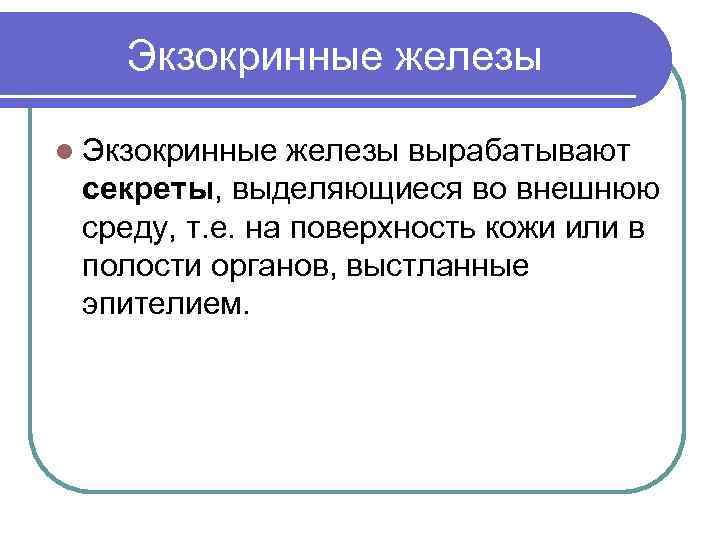 Экзокринные железы

Экзокринные железы вырабатывают секреты, выделяющиеся во внешнюю среду, т.е. на поверхность кожи или в полости органов, выстланные эпителием.